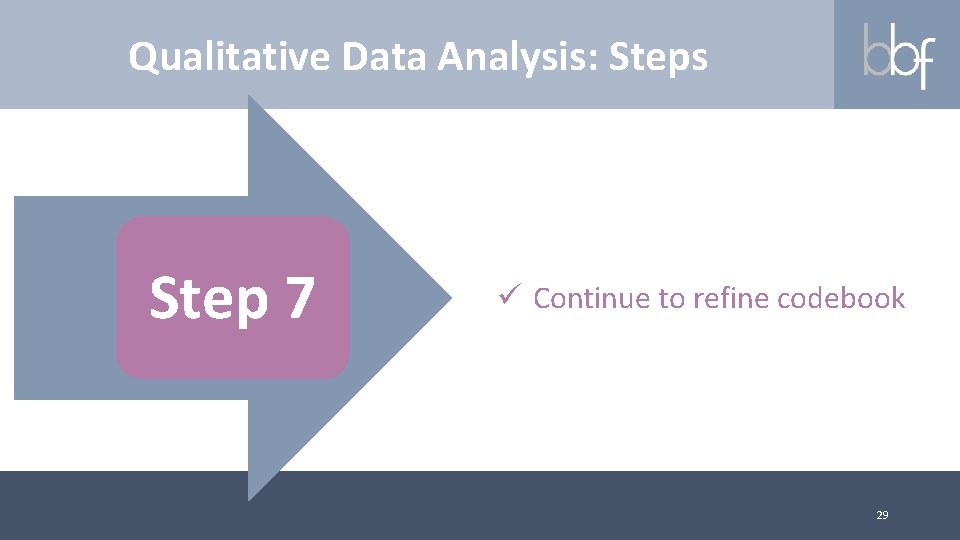 Qualitative Data Analysis: Steps

bbf

Step 7

✓ Continue to refine codebook

29